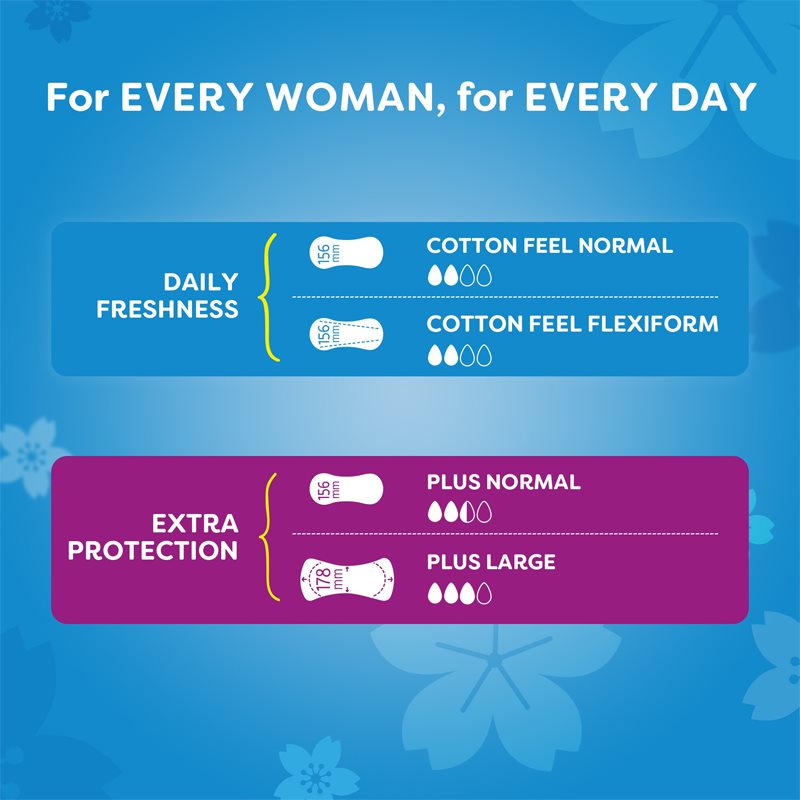 For EVERY WOMAN, for EVERY DAY

DAILY FRESHNESS

156 mm

COTTON FEEL NORMAL

156 mm

COTTON FEEL FLEXIFORM

EXTRA PROTECTION

156 mm

PLUS NORMAL

178 mm

PLUS LARGE